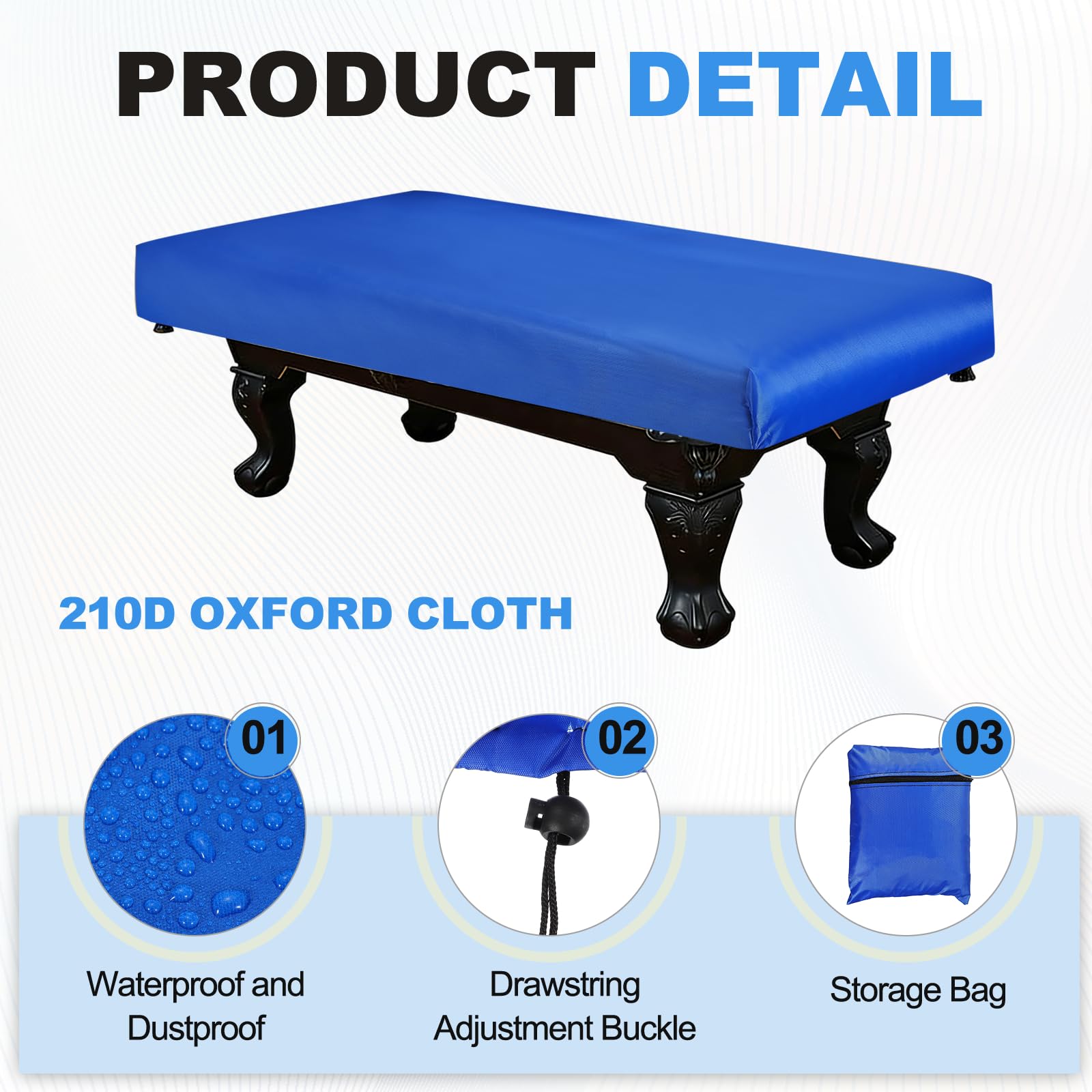 PRODUCT DETAIL

210D OXFORD CLOTH

01

Waterproof and Dustproof

02

Drawstring Adjustment Buckle

03

Storage Bag